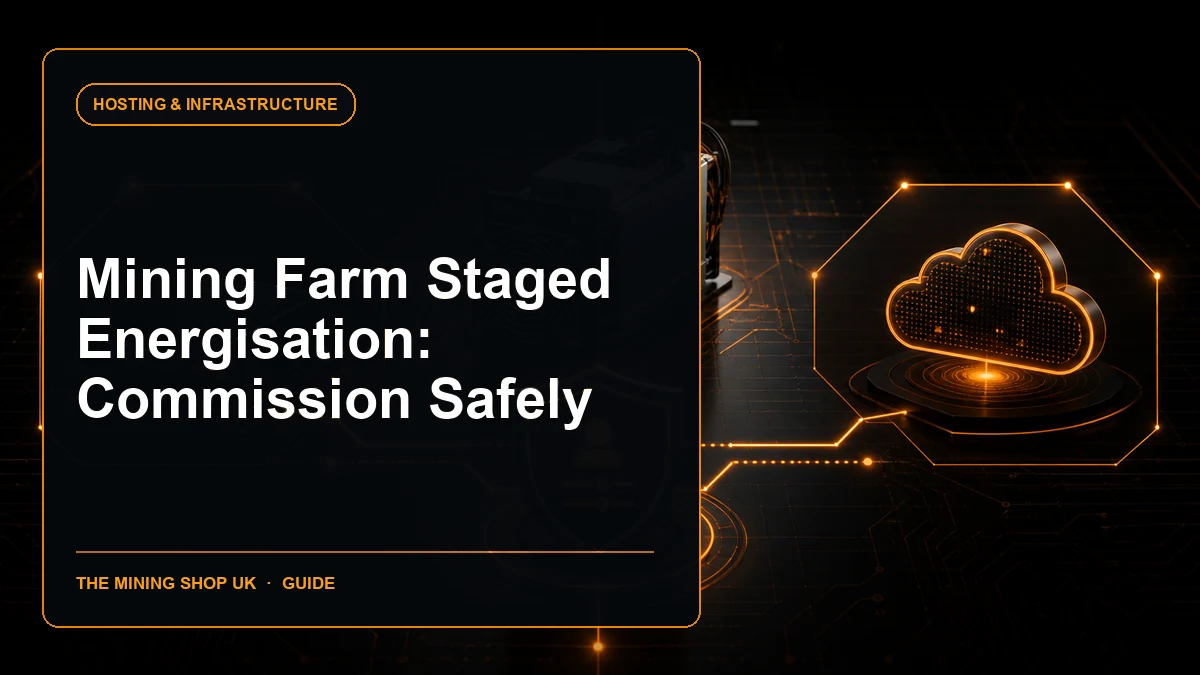 HOSTING & INFRASTRUCTURE

Mining Farm Staged Energisation: Commission Safely

THE MINING SHOP UK · GUIDE